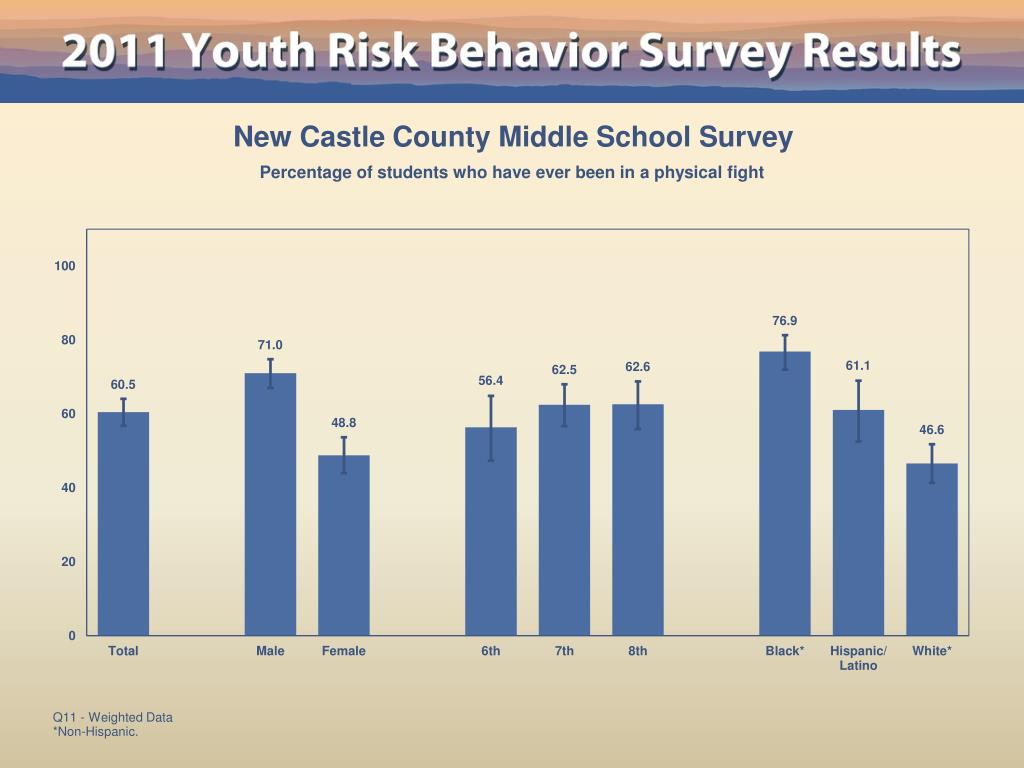 2011 Youth Risk Behavior Survey Results

New Castle County Middle School Survey

Percentage of students who have ever been in a physical fight

100
80
60
40
20
0

60.5
71.0
48.8
56.4
62.5
62.6
76.9
61.1
46.6

Total
Male
Female
6th
7th
8th
Black*
Hispanic/ Latino
White*

Q11 - Weighted Data
*Non-Hispanic.